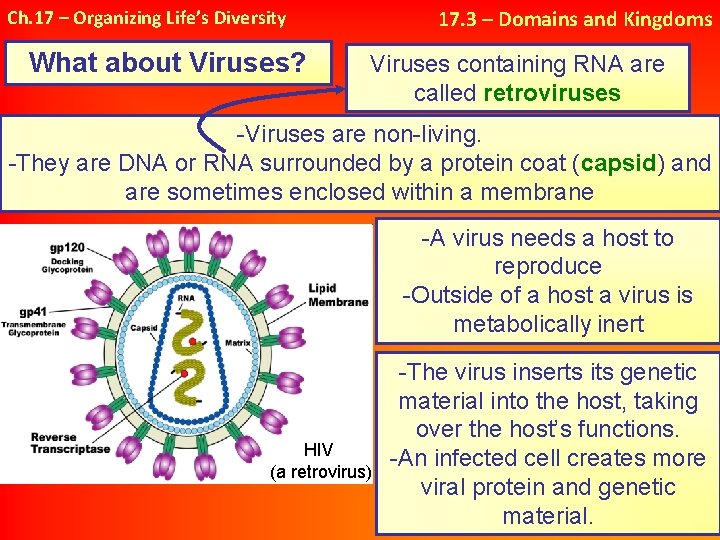 Ch.17 – Organizing Life's Diversity

17.3 – Domains and Kingdoms

What about Viruses?

Viruses containing RNA are called retroviruses

-Viruses are non-living.
-They are DNA or RNA surrounded by a protein coat (capsid) and are sometimes enclosed within a membrane

gp120
Docking Glycoprotein

gp41
Transmembrane Glycoprotein

RNA

Capsid

Matrix

Lipid Membrane

Reverse Transcriptase

HIV
(a retrovirus)

-A virus needs a host to reproduce
-Outside of a host a virus is metabolically inert

-The virus inserts its genetic material into the host, taking over the host's functions.
-An infected cell creates more viral protein and genetic material.